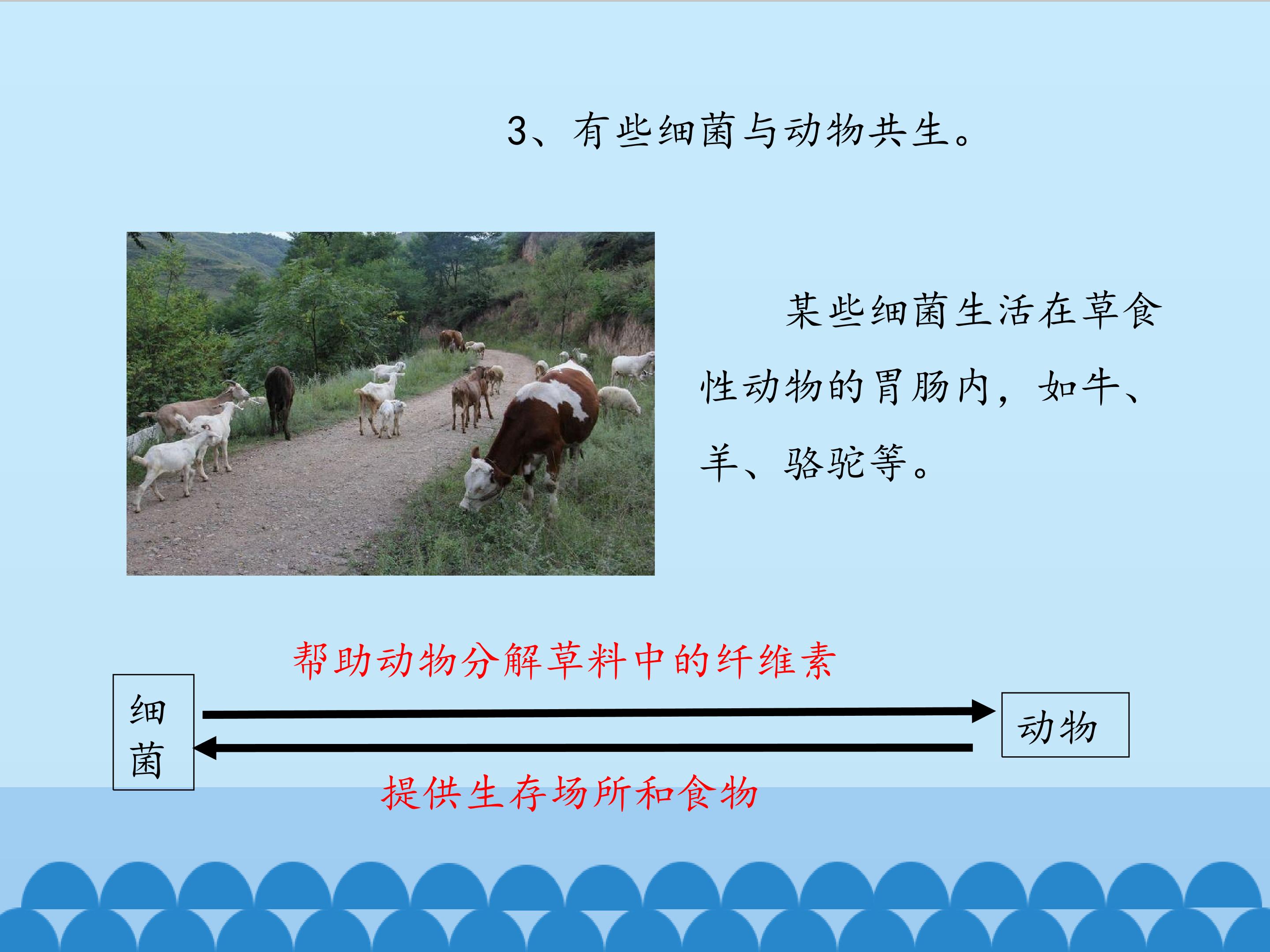 3、有些细菌与动物共生。

某些细菌生活在草食性动物的胃肠内，如牛、羊、骆驼等。

帮助动物分解草料中的纤维素

细菌

动物

提供生存场所和食物